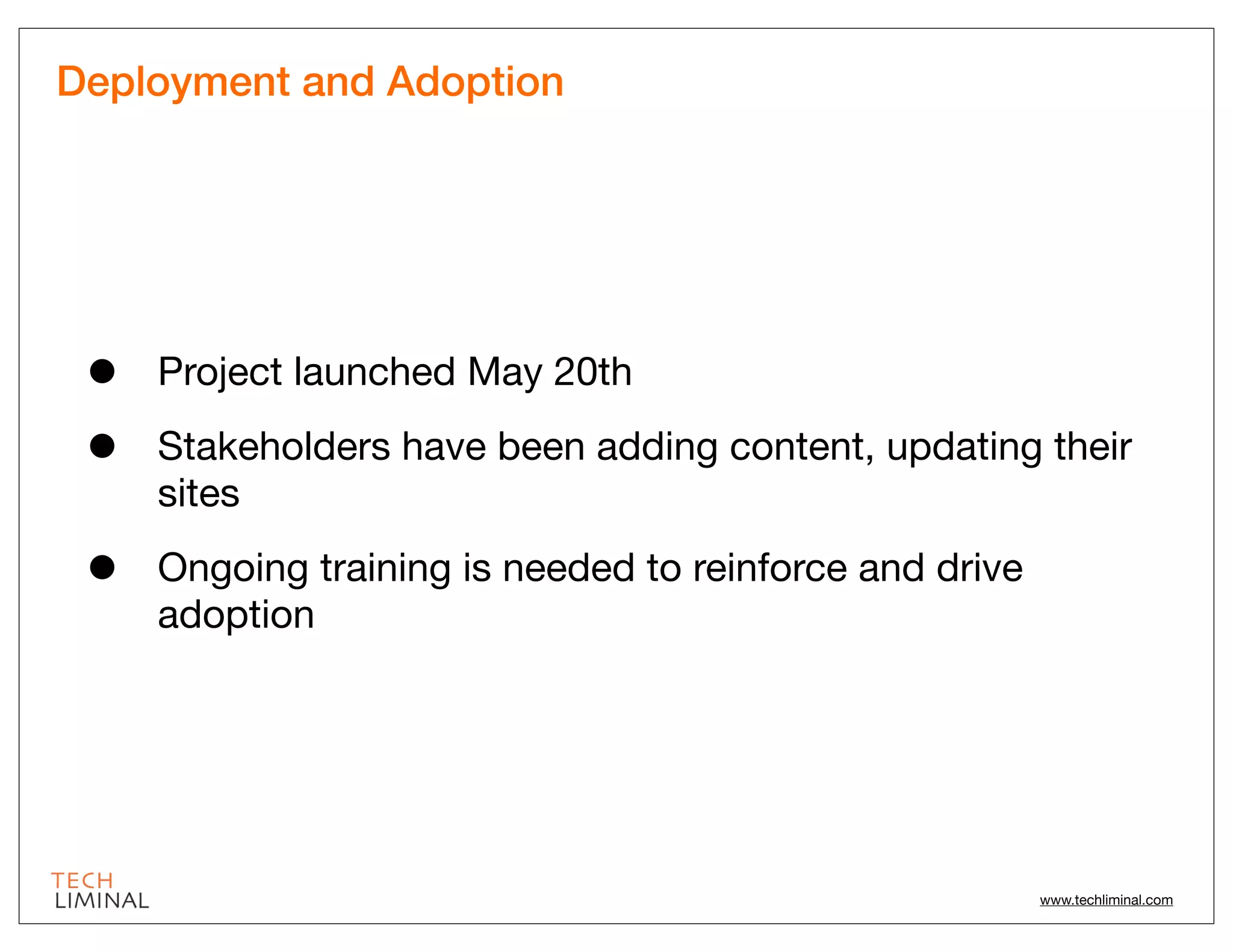 Deployment and Adoption

- Project launched May 20th
- Stakeholders have been adding content, updating their sites
- Ongoing training is needed to reinforce and drive adoption

TECH
LIMINAL

www.techliminal.com